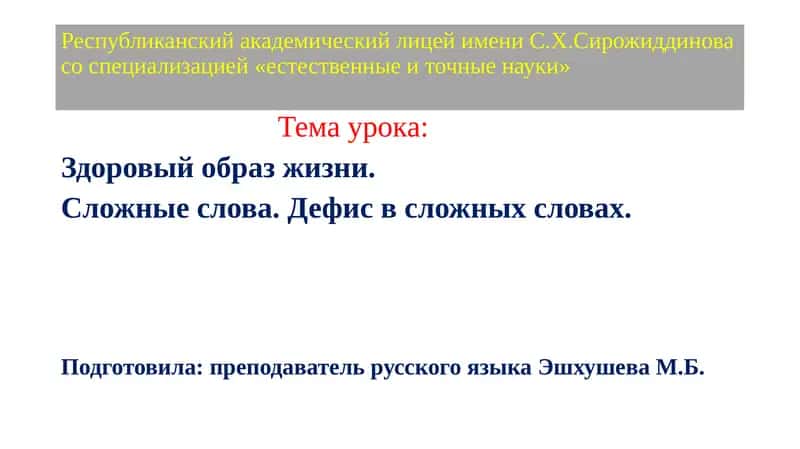 Республиканский академический лицей имени С.Х.Сирожиддинова со специализацией «естественные и точные науки»

Тема урока:

Здоровый образ жизни.

Сложные слова. Дефис в сложных словах.

Подготовила: преподаватель русского языка Эшхушева М.Б.